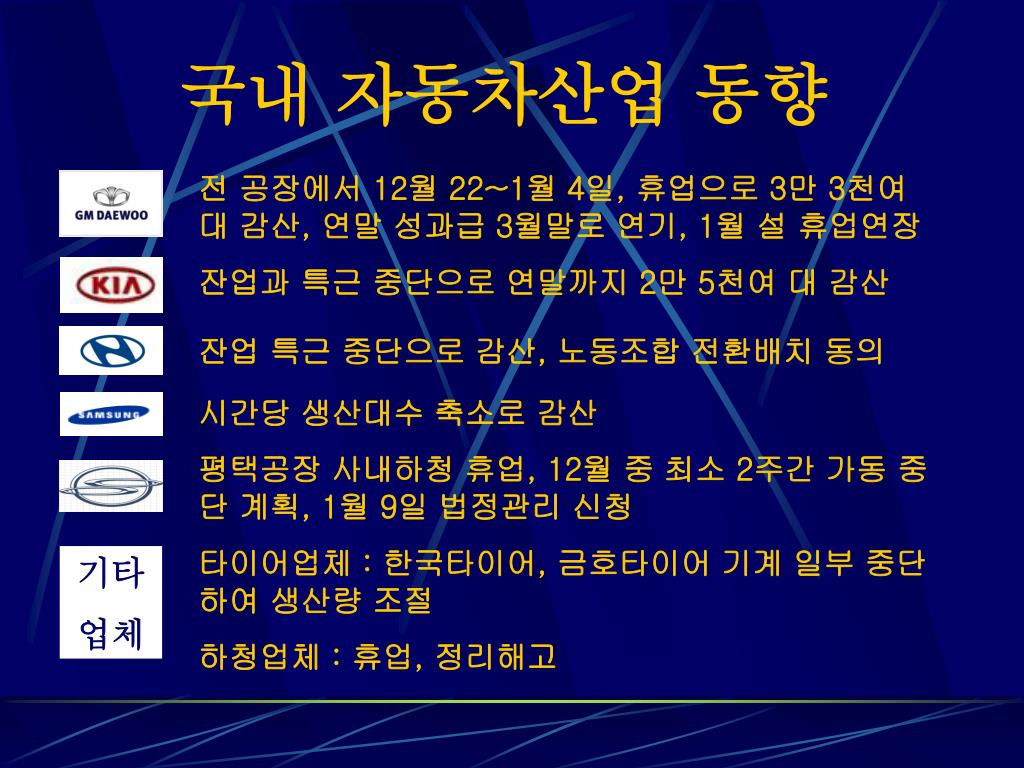 국내 자동차산업 동향

GM DAEWOO

전 공장에서 12월 22~1월 4일, 휴업으로 3만 3천여 대 감산, 연말 성과급 3월말로 연기, 1월 설 휴업연장

KIA

잔업과 특근 중단으로 연말까지 2만 5천여 대 감산

잔업 특근 중단으로 감산, 노동조합 전환배치 동의

SAMSUNG

시간당 생산대수 축소로 감산

평택공장 사내하청 휴업, 12월 중 최소 2주간 가동 중단 계획, 1월 9일 법정관리 신청

기타 업체

타이어업체 : 한국타이어, 금호타이어 기계 일부 중단하여 생산량 조절

하청업체 : 휴업, 정리해고